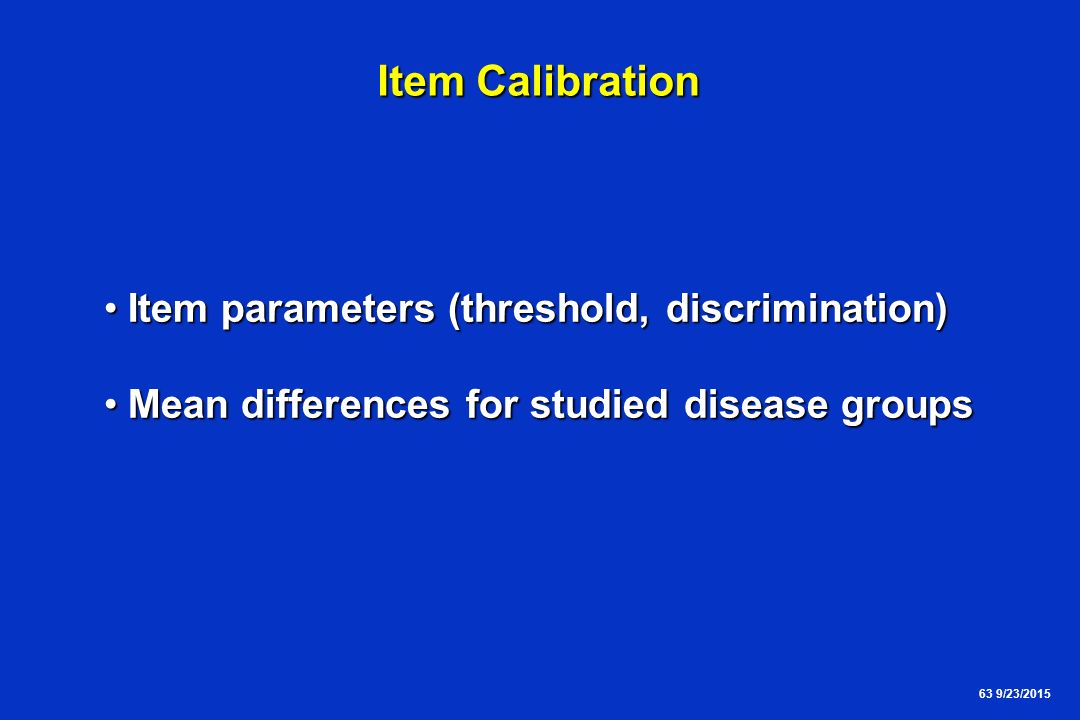 Item Calibration

• Item parameters (threshold, discrimination)

• Mean differences for studied disease groups

63 9/23/2015